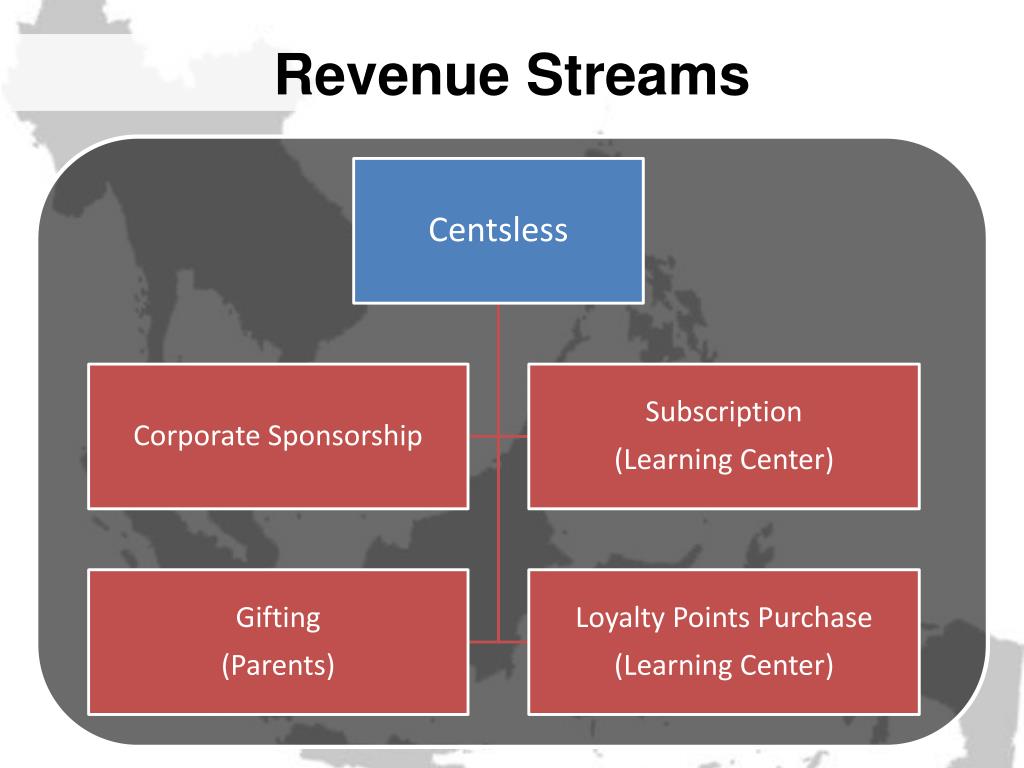 Revenue Streams

Centsless

Corporate Sponsorship

Subscription
(Learning Center)

Gifting
(Parents)

Loyalty Points Purchase
(Learning Center)